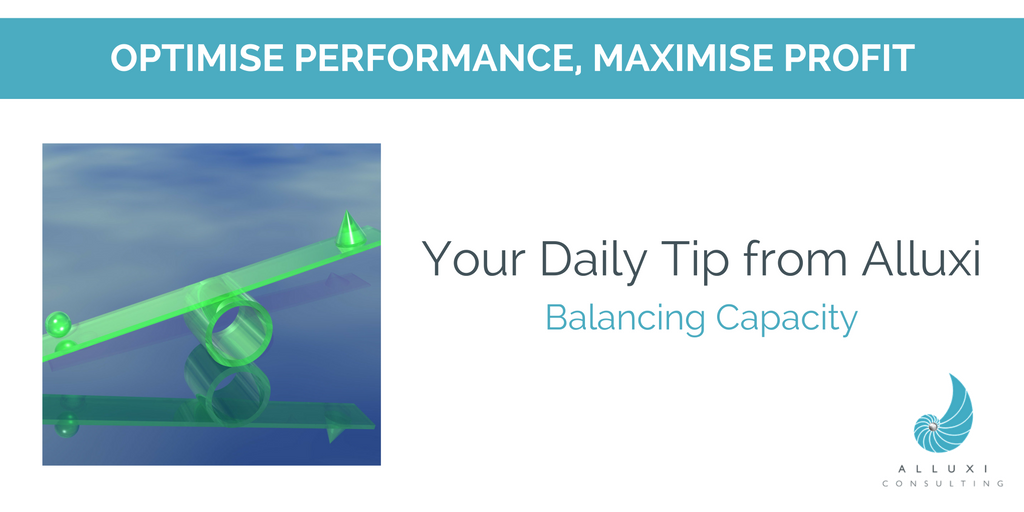 OPTIMISE PERFORMANCE, MAXIMISE PROFIT

Your Daily Tip from Alluxi

Balancing Capacity

ALLUXI
CONSULTING